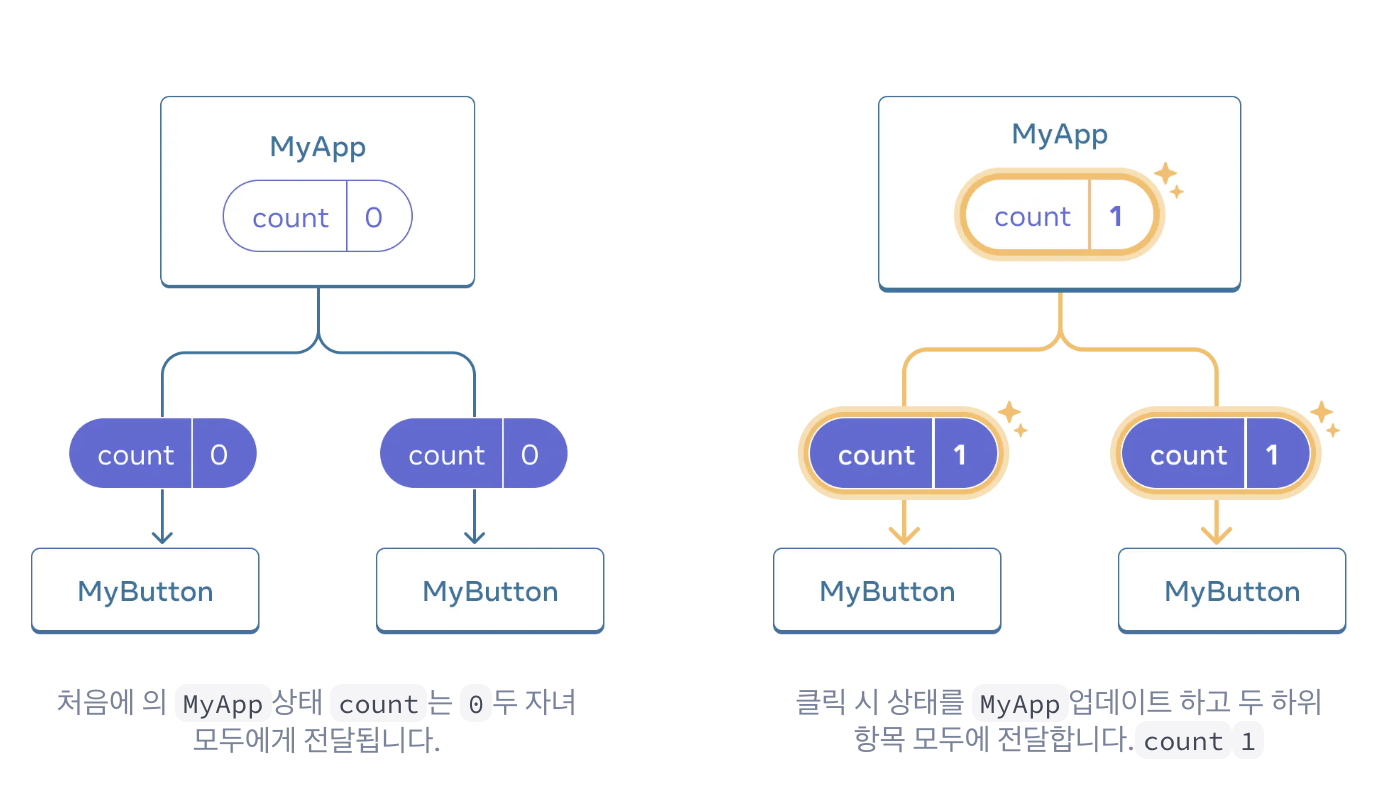 MyApp

count 0

count 0

count 0

MyButton

MyButton

처음에 의 MyApp 상태 count 는 0 두 자녀 모두에게 전달됩니다.

MyApp

count 1

count 1

count 1

MyButton

MyButton

클릭 시 상태를 MyApp 업데이트 하고 두 하위 항목 모두에 전달합니다. count 1